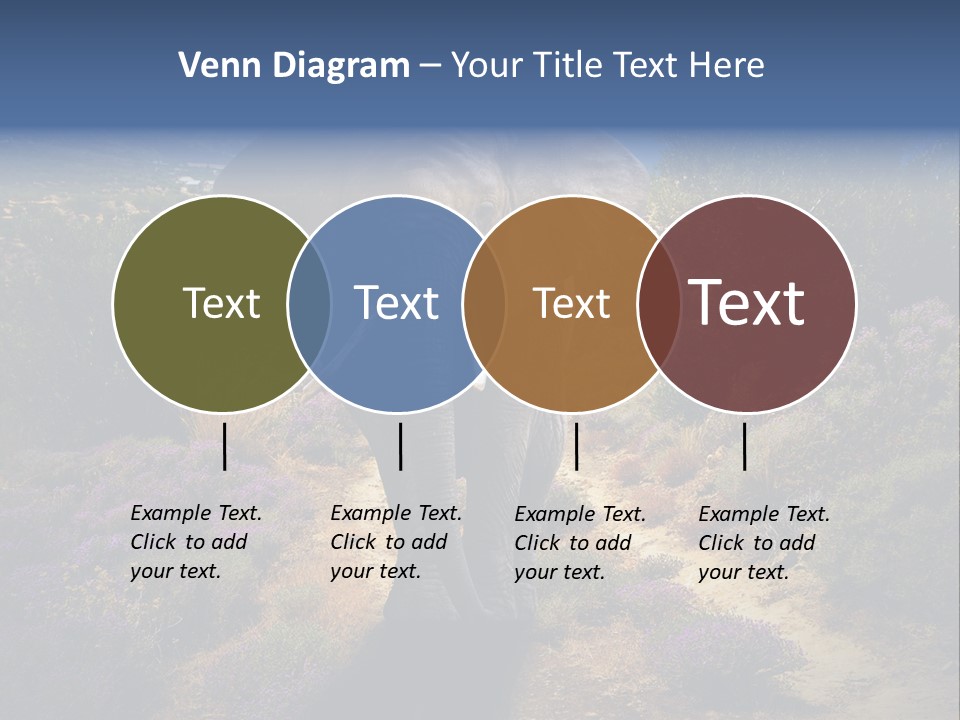 Venn Diagram – Your Title Text Here

Text

Text

Text

Text

Example Text. Click to add your text.

Example Text. Click to add your text.

Example Text. Click to add your text.

Example Text. Click to add your text.